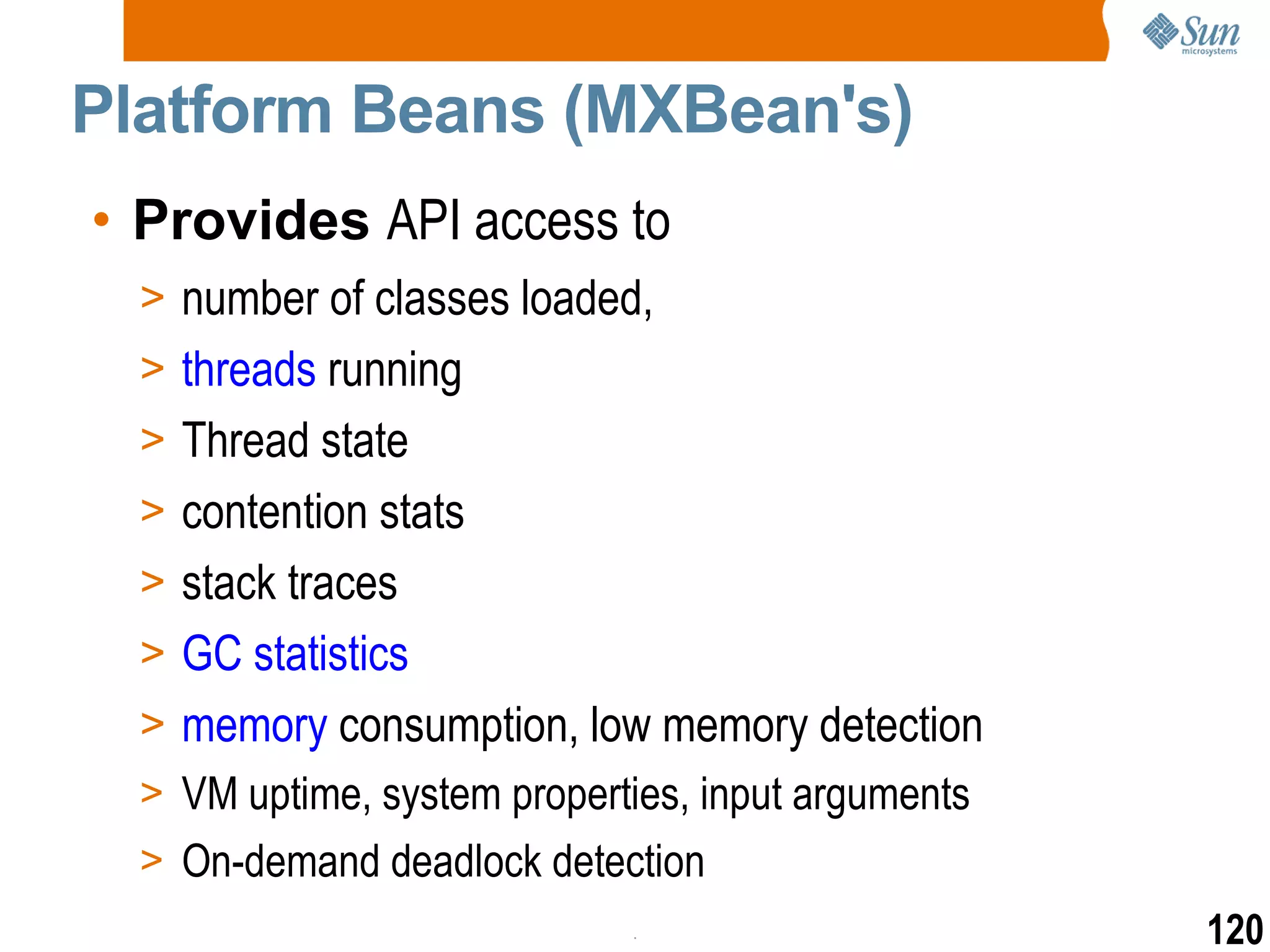 Sun microsystems

Platform Beans (MXBean's)

• Provides API access to

> number of classes loaded,

> threads running

> Thread state

> contention stats

> stack traces

> GC statistics

> memory consumption, low memory detection

> VM uptime, system properties, input arguments

> On-demand deadlock detection

120